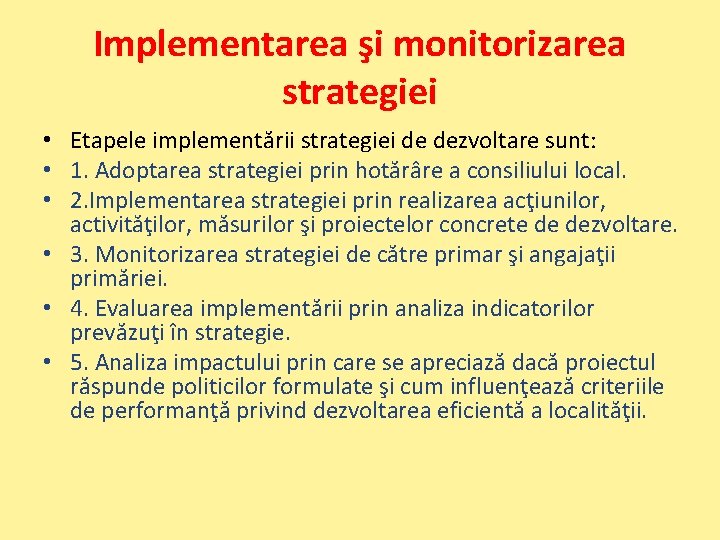 Implementarea şi monitorizarea strategiei

• Etapele implementării strategiei de dezvoltare sunt:
• 1. Adoptarea strategiei prin hotărâre a consiliului local.
• 2.Implementarea strategiei prin realizarea acţiunilor, activităţilor, măsurilor şi proiectelor concrete de dezvoltare.
• 3. Monitorizarea strategiei de către primar şi angajaţii primăriei.
• 4. Evaluarea implementării prin analiza indicatorilor prevăzuţi în strategie.
• 5. Analiza impactului prin care se apreciază dacă proiectul răspunde politicilor formulate şi cum influenţează criteriile de performanţă privind dezvoltarea eficientă a localităţii.